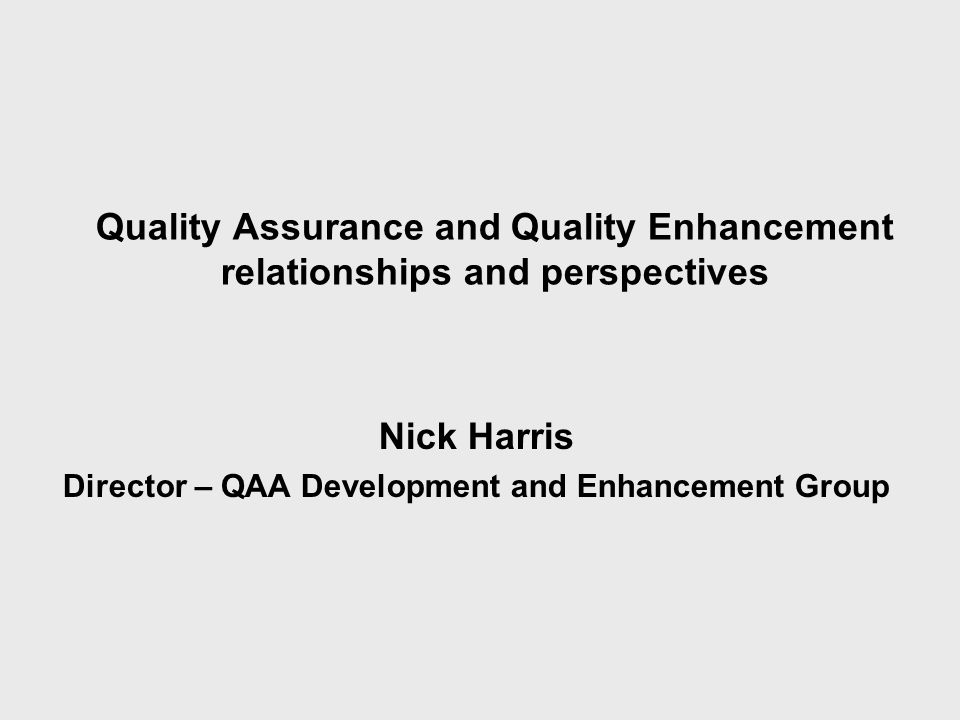 Quality Assurance and Quality Enhancement relationships and perspectives

Nick Harris

Director – QAA Development and Enhancement Group